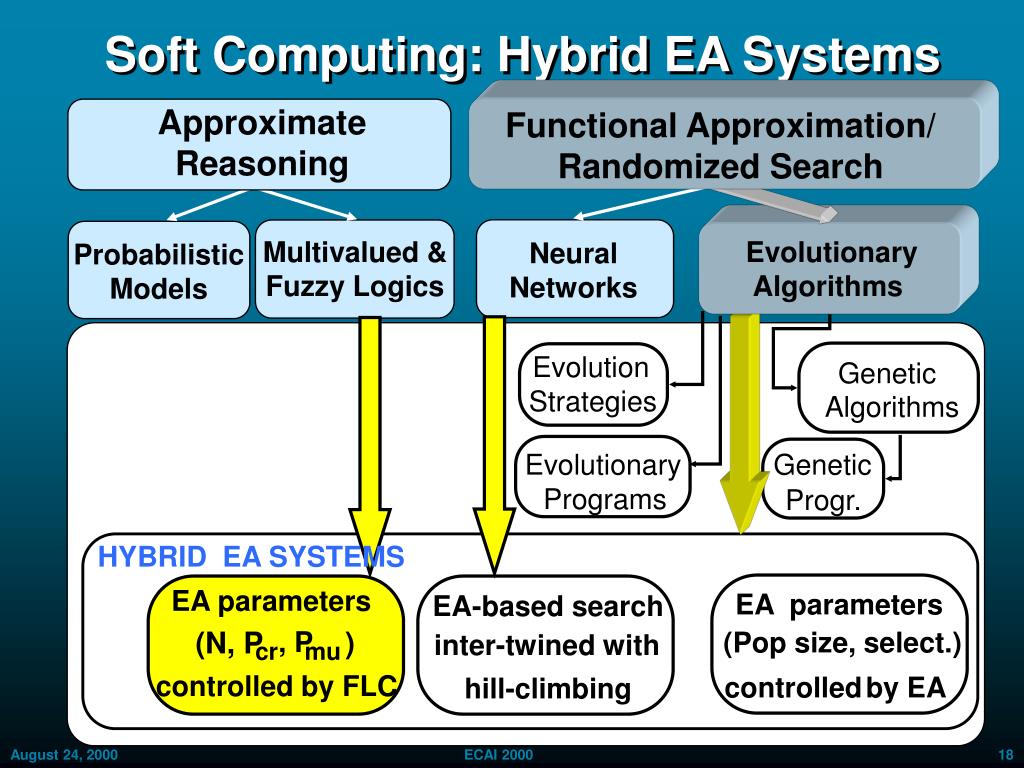 Soft Computing: Hybrid EA Systems

Approximate Reasoning

Functional Approximation/ Randomized Search

Probabilistic Models

Multivalued & Fuzzy Logics

Neural Networks

Evolutionary Algorithms

Evolution Strategies

Genetic Algorithms

Evolutionary Programs

Genetic Progr.

HYBRID EA SYSTEMS

EA parameters (N, $P_{cr}$, $P_{mu}$) controlled by FLC

EA-based search inter-twined with hill-climbing

EA parameters (Pop size, select.) controlled by EA

August 24, 2000

ECAI 2000

18